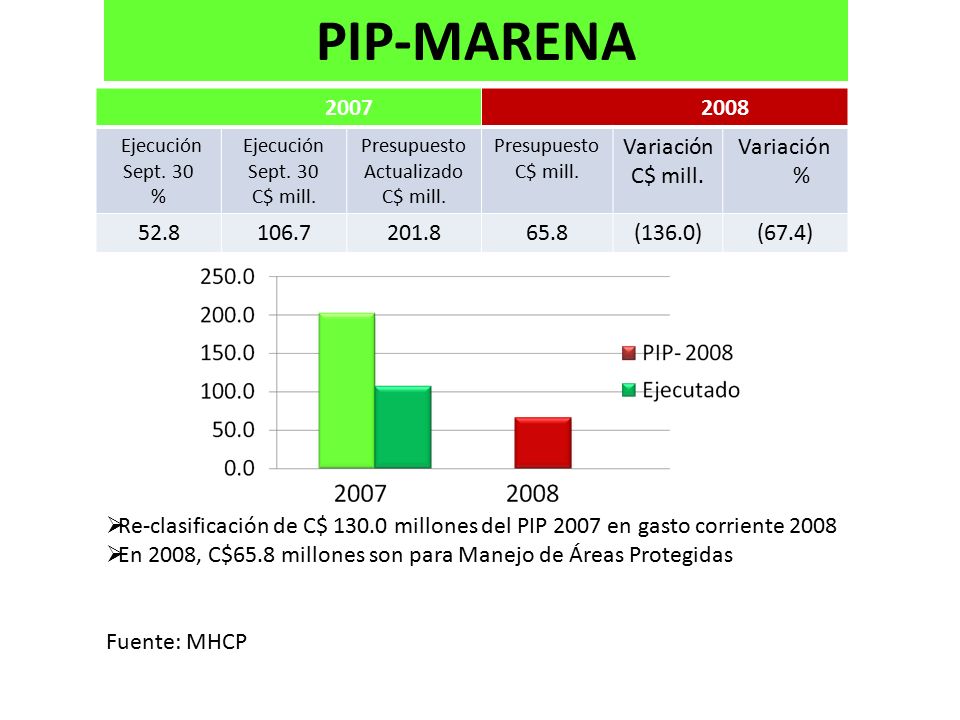 PIP-MARENA

| 2007 | | | 2008 | | |
|---|---|---|---|---|---|
| Ejecución Sept. 30 % | Ejecución Sept. 30 C$ mill. | Presupuesto Actualizado C$ mill. | Presupuesto C$ mill. | Variación C$ mill. | Variación % |
| 52.8 | 106.7 | 201.8 | 65.8 | (136.0) | (67.4) |

250.0
200.0
150.0
100.0
50.0
0.0
2007
2008
PIP- 2008
Ejecutado

➢Re-clasificación de C$ 130.0 millones del PIP 2007 en gasto corriente 2008
➢En 2008, C$65.8 millones son para Manejo de Áreas Protegidas

Fuente: MHCP